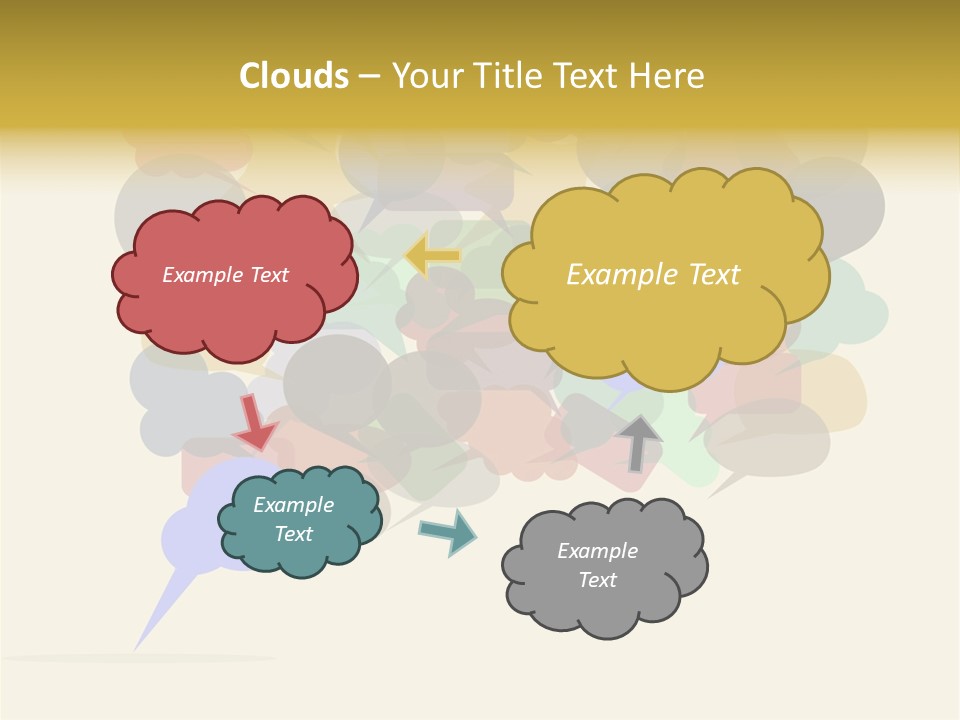 Clouds – Your Title Text Here

Example Text

Example Text

Example Text

Example Text